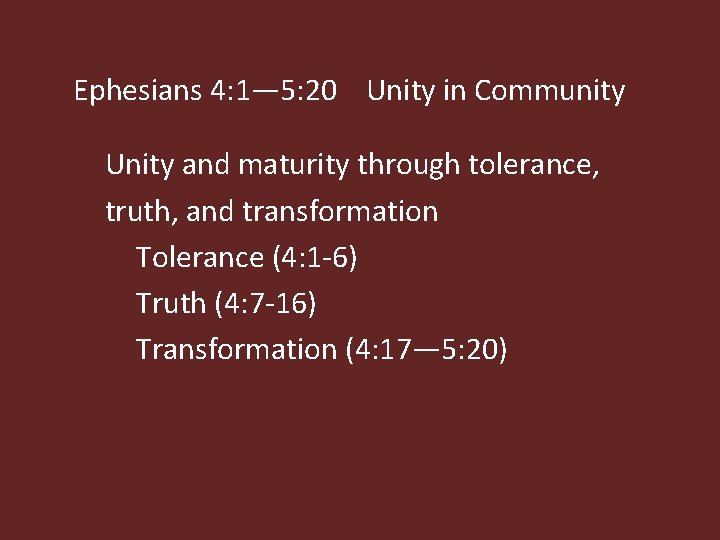 Ephesians 4:1—5:20 Unity in Community

Unity and maturity through tolerance, truth, and transformation

Tolerance (4:1-6)

Truth (4:7-16)

Transformation (4:17—5:20)